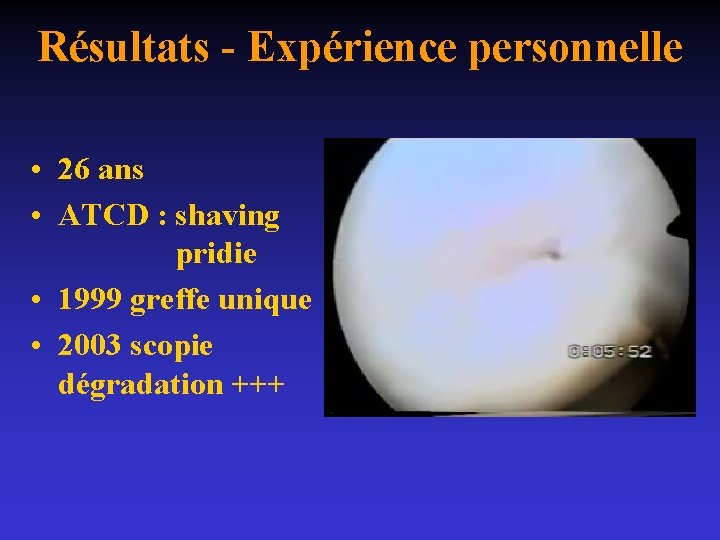 Résultats - Expérience personnelle

• 26 ans
• ATCD : shaving pridie
• 1999 greffe unique
• 2003 scopie dégradation +++

0:05:52